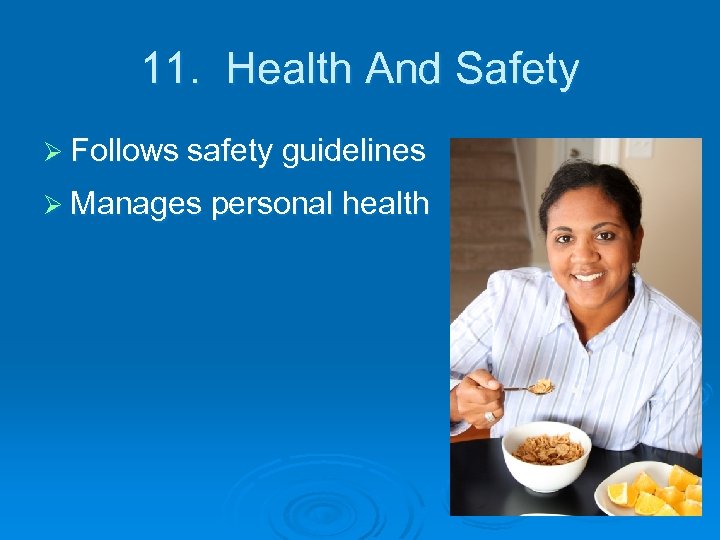 11. Health And Safety

➢ Follows safety guidelines

➢ Manages personal health